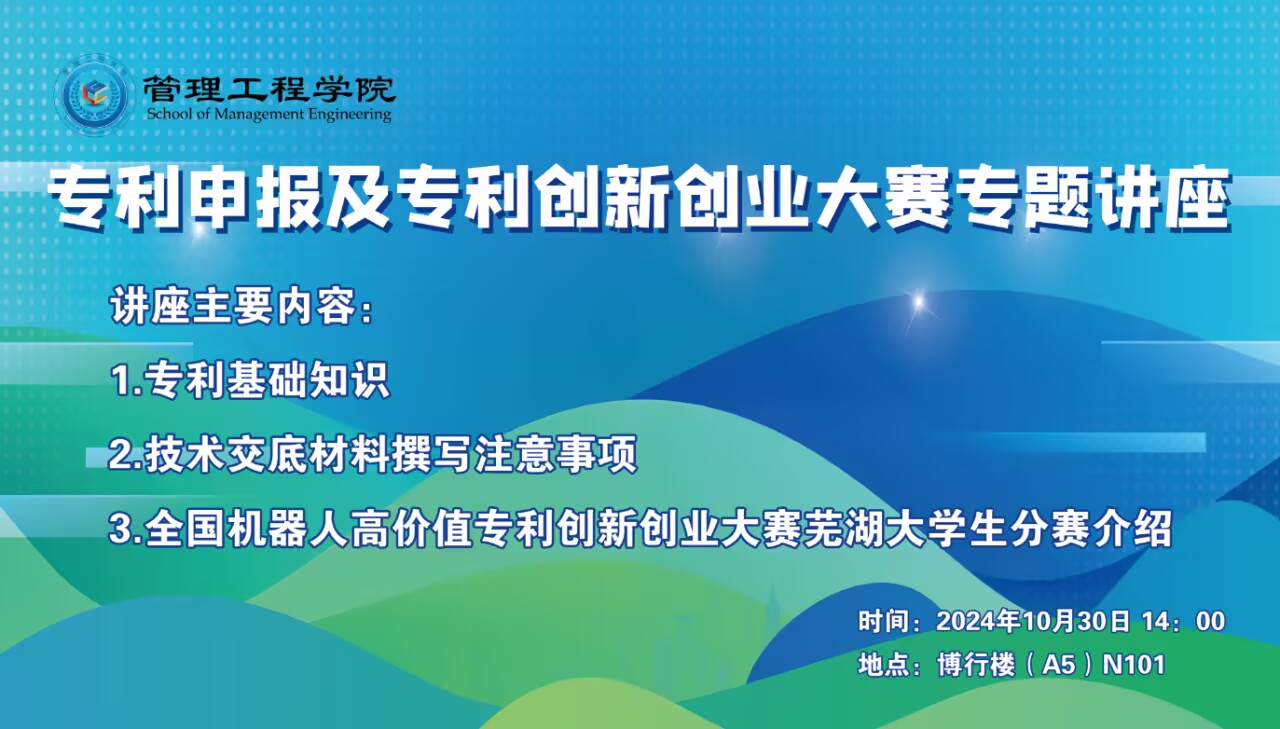 管理工程学院
School of Management Engineering

专利申报及专利创新创业大赛专题讲座

讲座主要内容：

1.专利基础知识

2.技术交底材料撰写注意事项

3.全国机器人高价值专利创新创业大赛芜湖大学生分赛介绍

时间：2024年10月30日 14：00
地点：博行楼（A5）N101